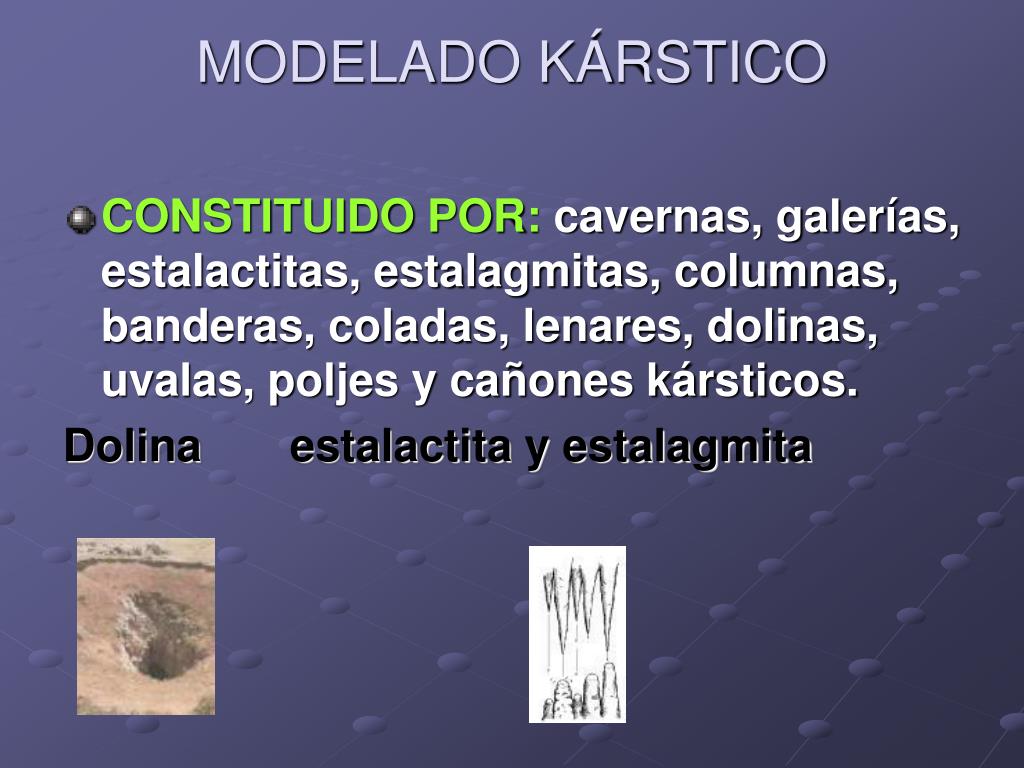 MODELADO KÁRSTICO

CONSTITUIDO POR: cavernas, galerías, estalactitas, estalagmitas, columnas, banderas, coladas, lenares, dolinas, uvalas, poljes y cañones kársticos.

Dolina estalactita y estalagmita